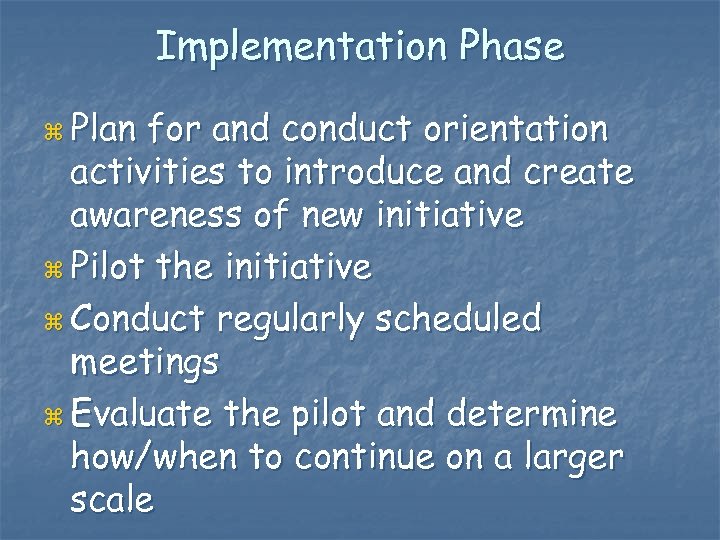 Implementation Phase

⌘ Plan for and conduct orientation activities to introduce and create awareness of new initiative

⌘ Pilot the initiative

⌘ Conduct regularly scheduled meetings

⌘ Evaluate the pilot and determine how/when to continue on a larger scale